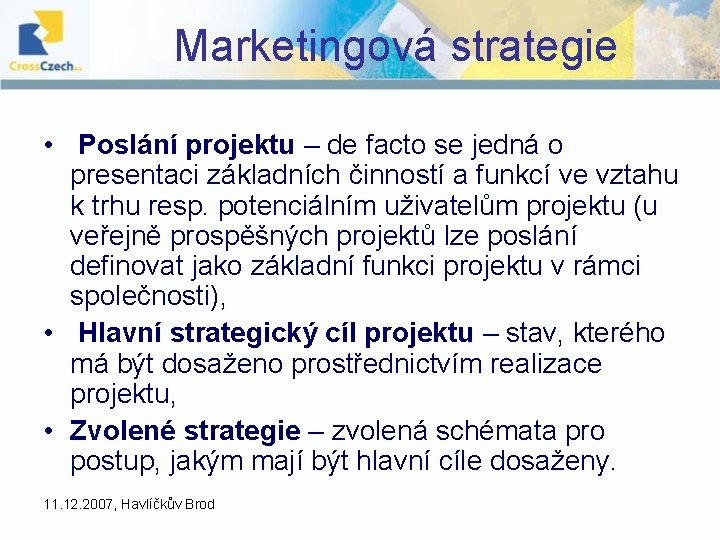 CrossCzech a.s.

Marketingová strategie

• Poslání projektu – de facto se jedná o presentaci základních činností a funkcí ve vztahu k trhu resp. potenciálním uživatelům projektu (u veřejně prospěšných projektů lze poslání definovat jako základní funkci projektu v rámci společnosti),
• Hlavní strategický cíl projektu – stav, kterého má být dosaženo prostřednictvím realizace projektu,
• Zvolené strategie – zvolená schémata pro postup, jakým mají být hlavní cíle dosaženy.

11.12.2007, Havlíčkův Brod